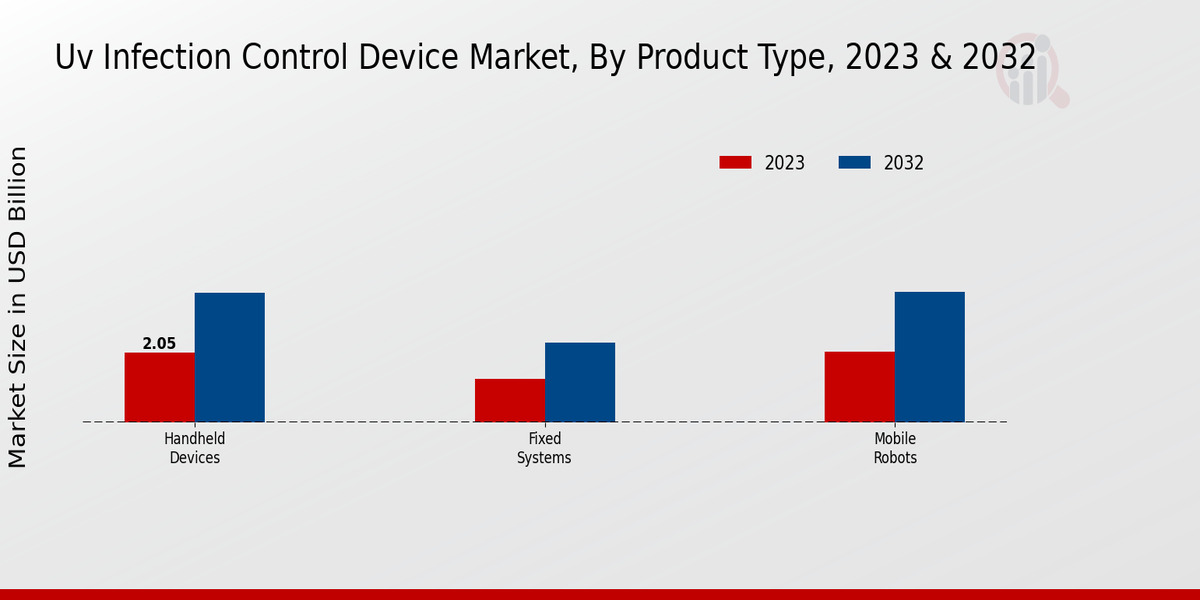 Uv Infection Control Device Market, By Product Type, 2023 & 2032

2023
2032

Market Size in USD Billion

2.05

Handheld Devices

Fixed Systems

Mobile Robots